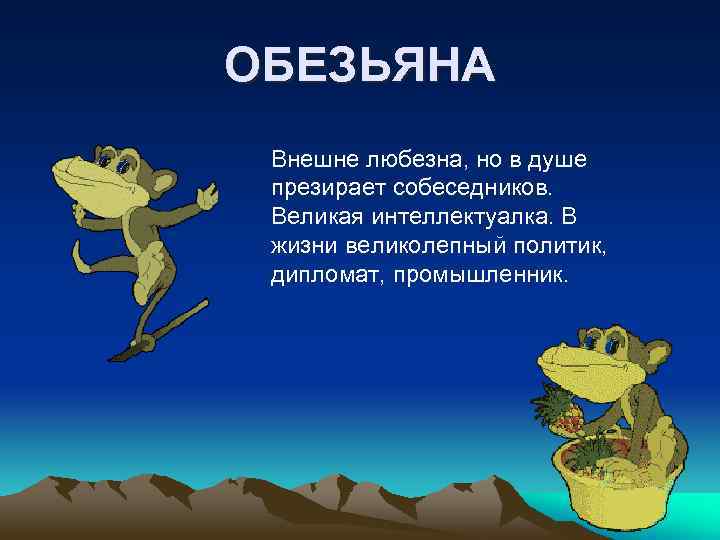 ОБЕЗЬЯНА

Внешне любезна, но в душе презирает собеседников. Великая интеллектуалка. В жизни великолепный политик, дипломат, промышленник.